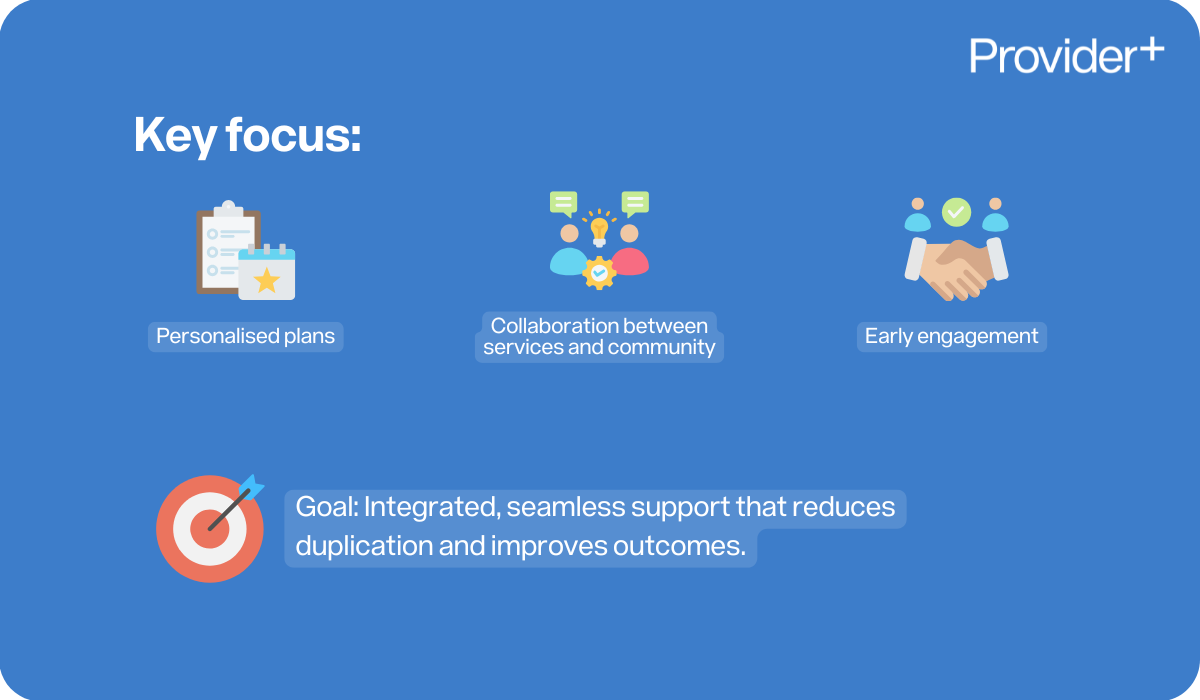 Provider+

Key focus:

Personalised plans

Collaboration between services and community

Early engagement

Goal: Integrated, seamless support that reduces duplication and improves outcomes.